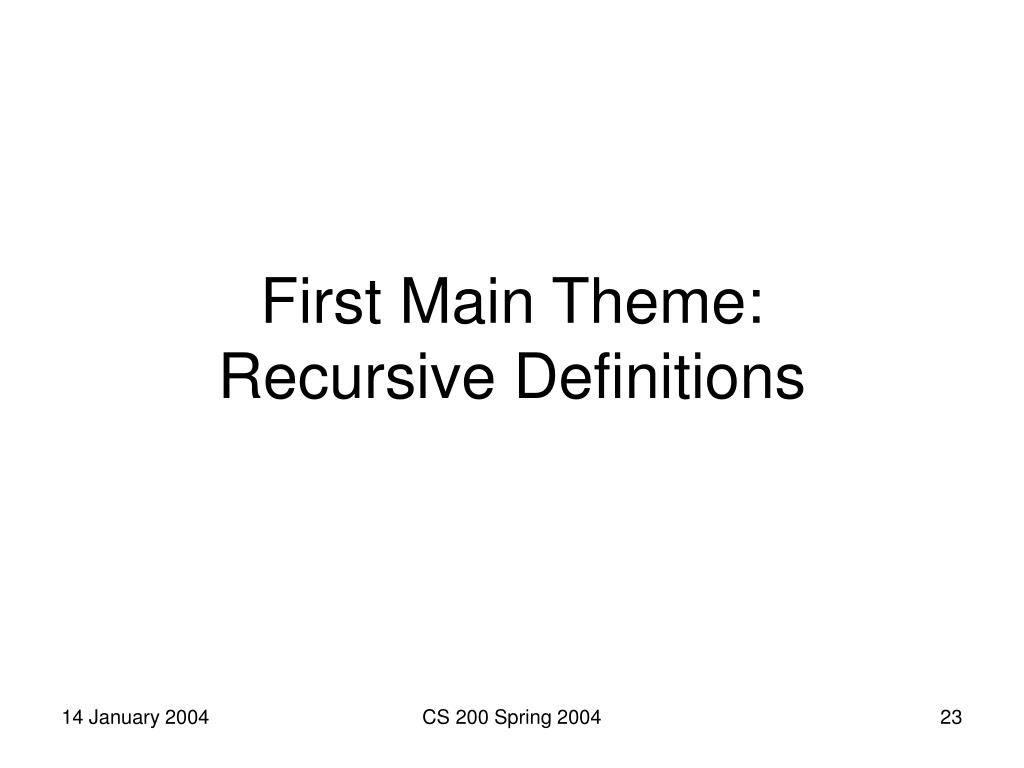 First Main Theme:
Recursive Definitions

14 January 2004

CS 200 Spring 2004

23